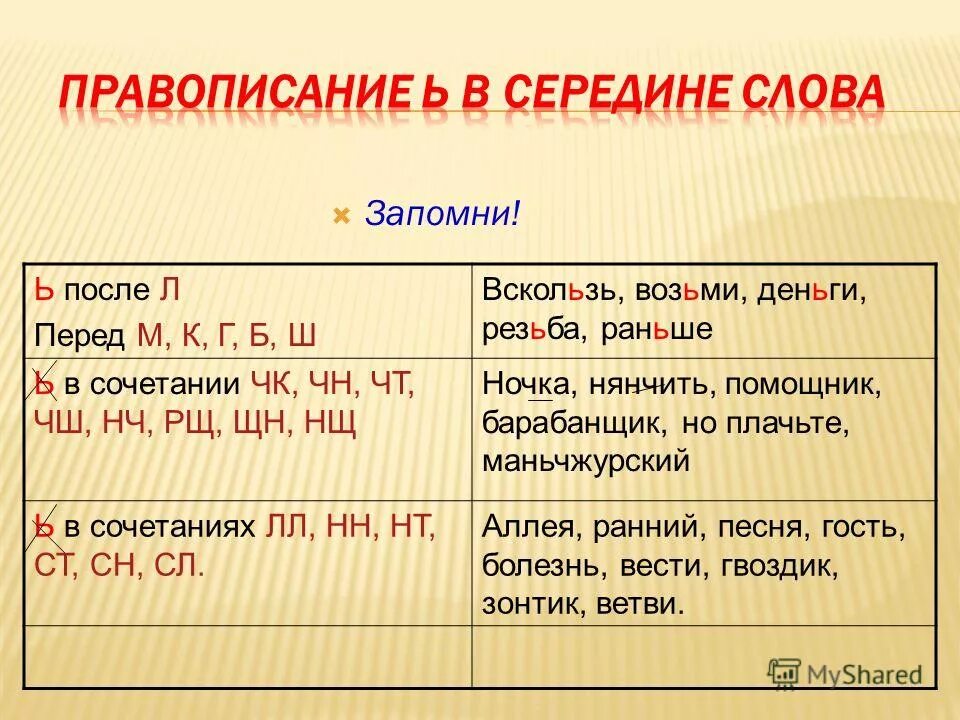 ПРАВОПИСАНИЕ Ь В СЕРЕДИНЕ СЛОВА

Запомни!

| Ь после Л Перед М, К, Г, Б, Ш | Вскользь, возьми, деньги, резьба, раньше |
|---|---|
| Ь в сочетании ЧК, ЧН, ЧТ, ЧШ, НЧ, РЩ, ЩН, НЩ | Ночка, нянчить, помощник, барабанщик, но плачьте, маньчжурский |
| Ь в сочетаниях ЛЛ, НН, НТ, СТ, СН, СЛ. | Аллея, ранний, песня, гость, болезнь, вести, гвоздик, зонтик, ветви. |
| | |

MyShared